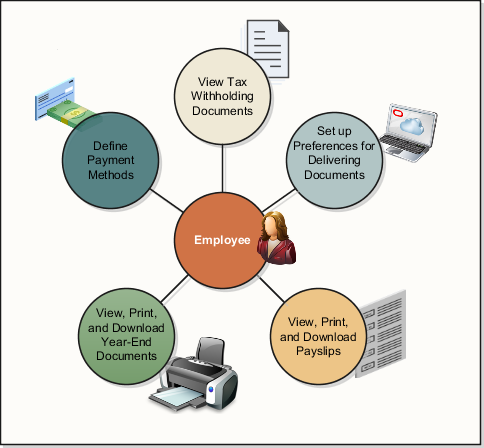 View Tax Withholding Documents

Define Payment Methods

Set up Preferences for Delivering Documents

Employee

View, Print, and Download Year-End Documents

View, Print, and Download Payslips